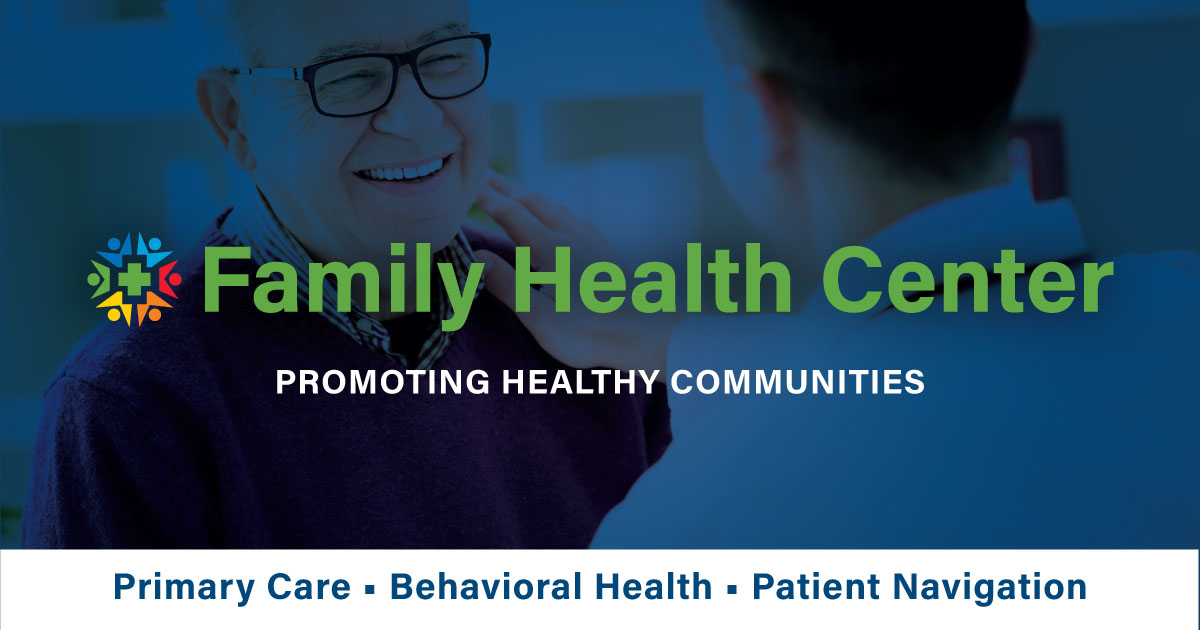 Family Health Center

PROMOTING HEALTHY COMMUNITIES

Primary Care ▪ Behavioral Health ▪ Patient Navigation